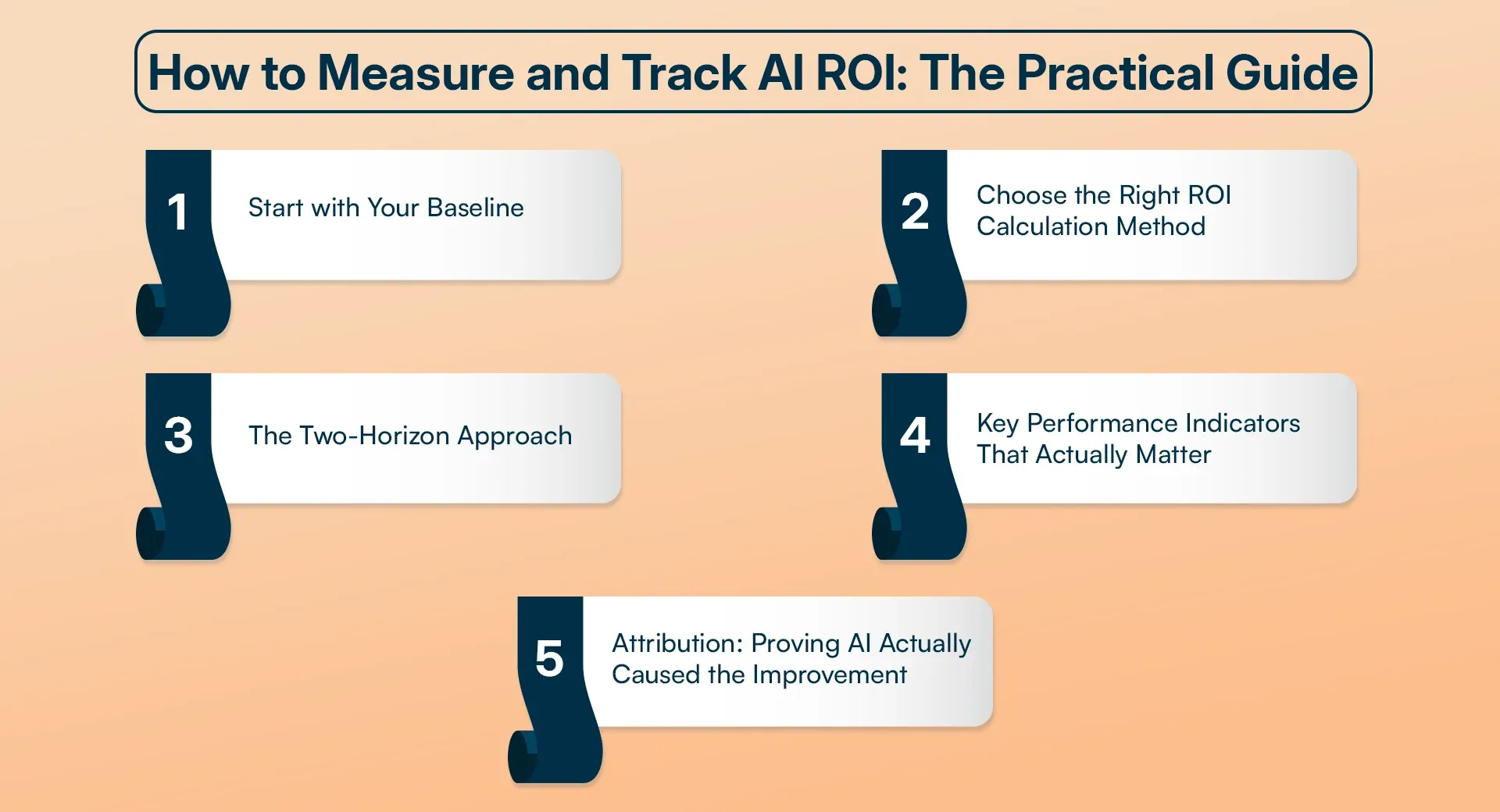 How to Measure and Track AI ROI: The Practical Guide

1 Start with Your Baseline

2 Choose the Right ROI Calculation Method

3 The Two-Horizon Approach

4 Key Performance Indicators That Actually Matter

5 Attribution: Proving AI Actually Caused the Improvement